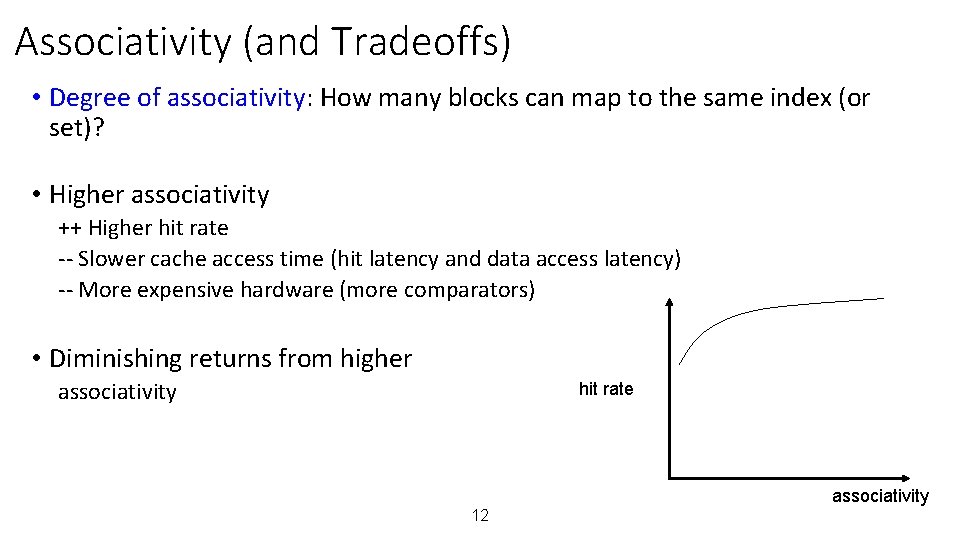 Associativity (and Tradeoffs)

• Degree of associativity: How many blocks can map to the same index (or set)?

• Higher associativity
++ Higher hit rate
-- Slower cache access time (hit latency and data access latency)
-- More expensive hardware (more comparators)

• Diminishing returns from higher associativity

hit rate

associativity

12